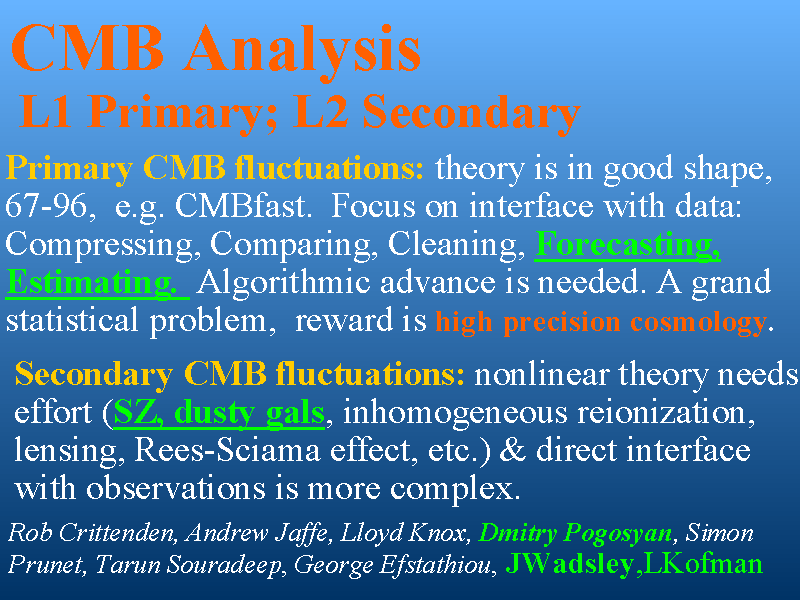 CMB Analysis
L1 Primary; L2 Secondary

Primary CMB fluctuations: theory is in good shape, 67-96, e.g. CMBfast. Focus on interface with data: Compressing, Comparing, Cleaning, Forecasting, Estimating. Algorithmic advance is needed. A grand statistical problem, reward is high precision cosmology.

Secondary CMB fluctuations: nonlinear theory needs effort (SZ, dusty gals, inhomogeneous reionization, lensing, Rees-Sciama effect, etc.) & direct interface with observations is more complex.

Rob Crittenden, Andrew Jaffe, Lloyd Knox, Dmitry Pogosyan, Simon Prunet, Tarun Souradeep, George Efstathiou, JWadsley,LKofman